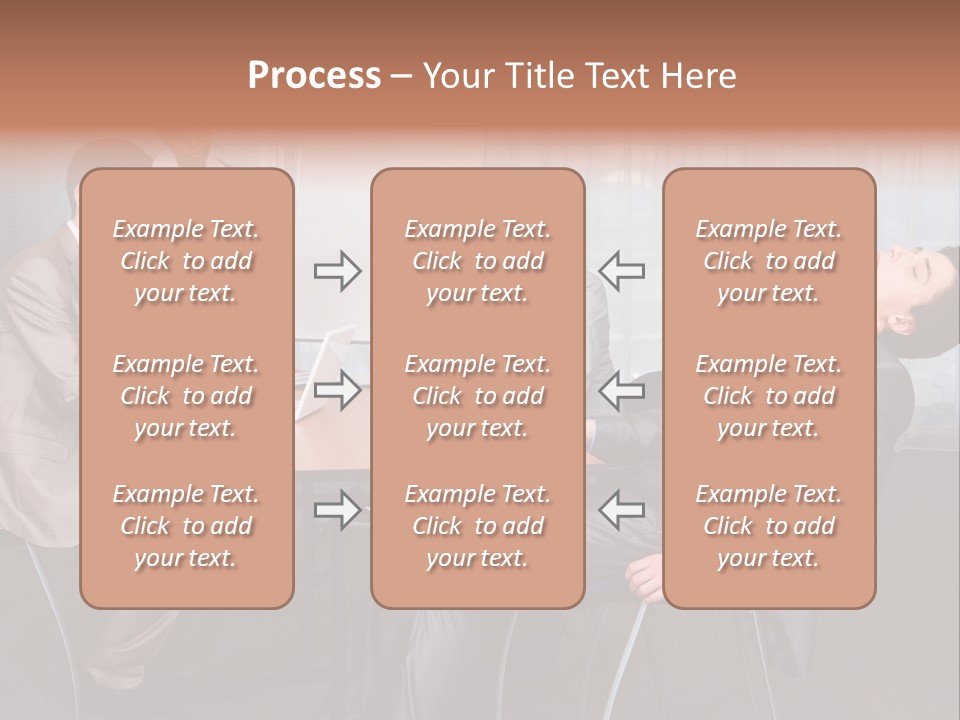 Process – Your Title Text Here

Example Text. Click to add your text.

Example Text. Click to add your text.

Example Text. Click to add your text.

Example Text. Click to add your text.

Example Text. Click to add your text.

Example Text. Click to add your text.

Example Text. Click to add your text.

Example Text. Click to add your text.

Example Text. Click to add your text.